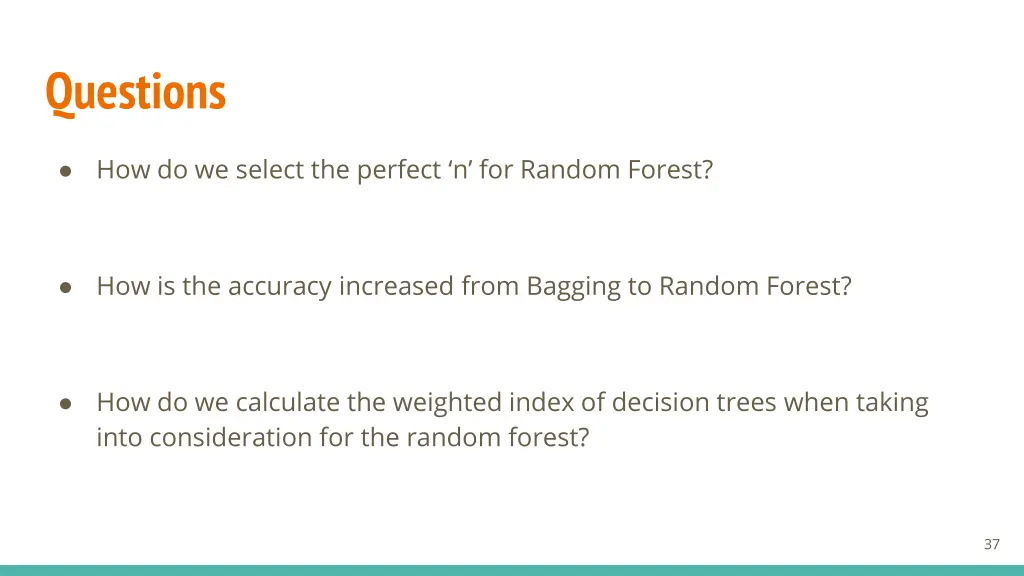 Questions

● How do we select the perfect ‘n’ for Random Forest?

● How is the accuracy increased from Bagging to Random Forest?

● How do we calculate the weighted index of decision trees when taking into consideration for the random forest?

37